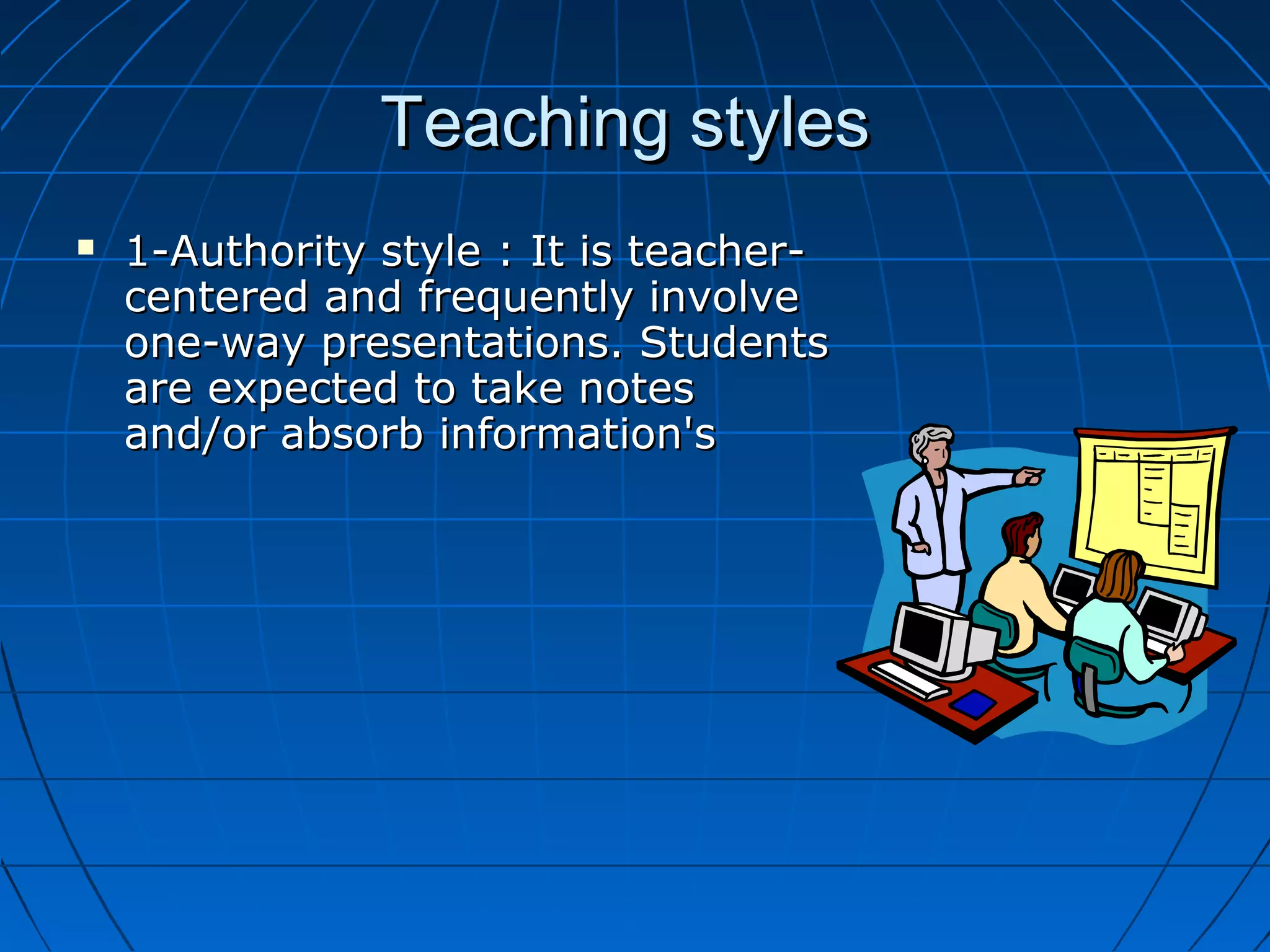 Teaching styles

▪ 1-Authority style : It is teacher-centered and frequently involve one-way presentations. Students are expected to take notes and/or absorb information's